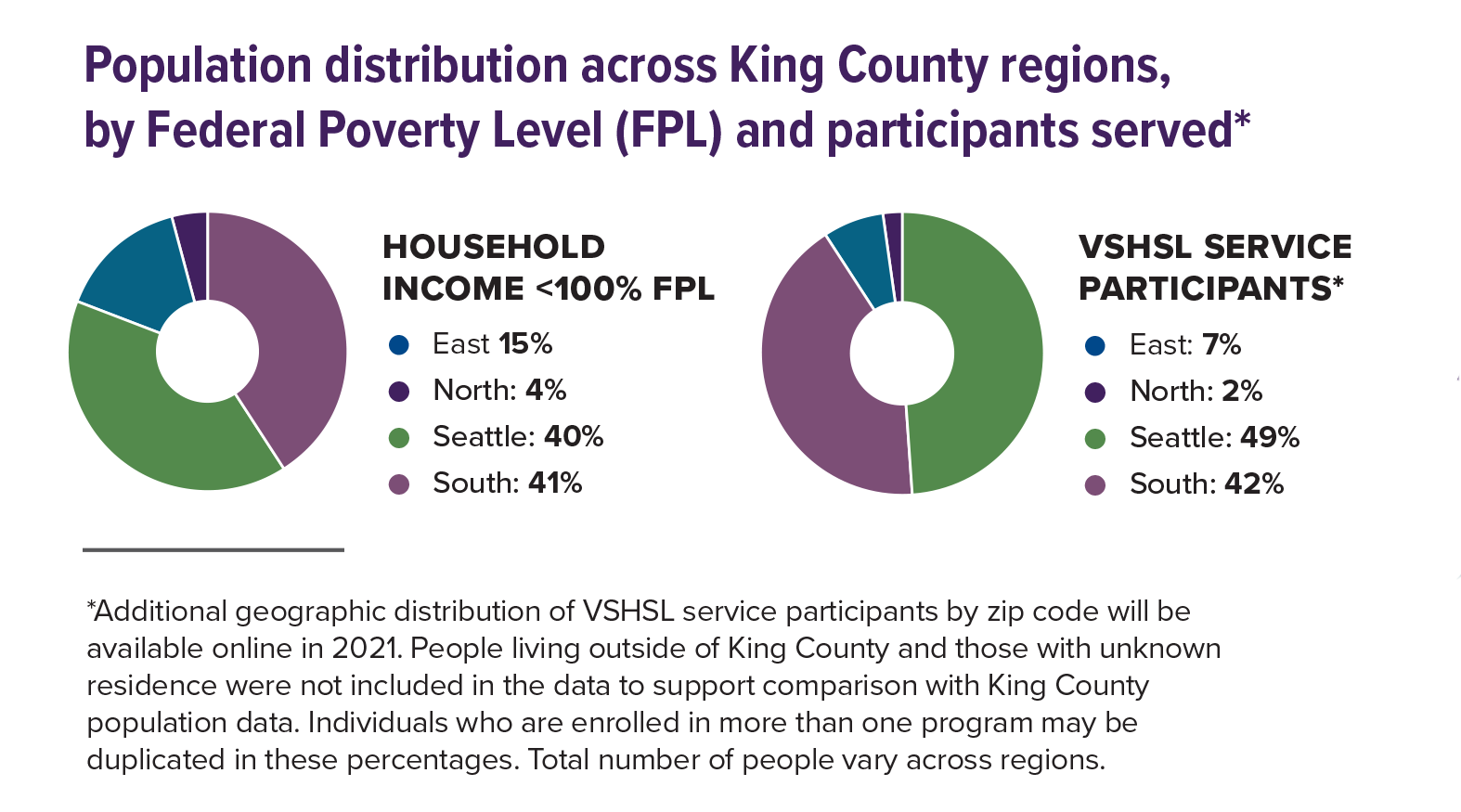 Population distribution across King County regions, by Federal Poverty Level (FPL) and participants served*

HOUSEHOLD INCOME <100% FPL

East 15%
North: 4%
Seattle: 40%
South: 41%

VSHSL SERVICE PARTICIPANTS*

East: 7%
North: 2%
Seattle: 49%
South: 42%

*Additional geographic distribution of VSHSL service participants by zip code will be available online in 2021. People living outside of King County and those with unknown residence were not included in the data to support comparison with King County population data. Individuals who are enrolled in more than one program may be duplicated in these percentages. Total number of people vary across regions.